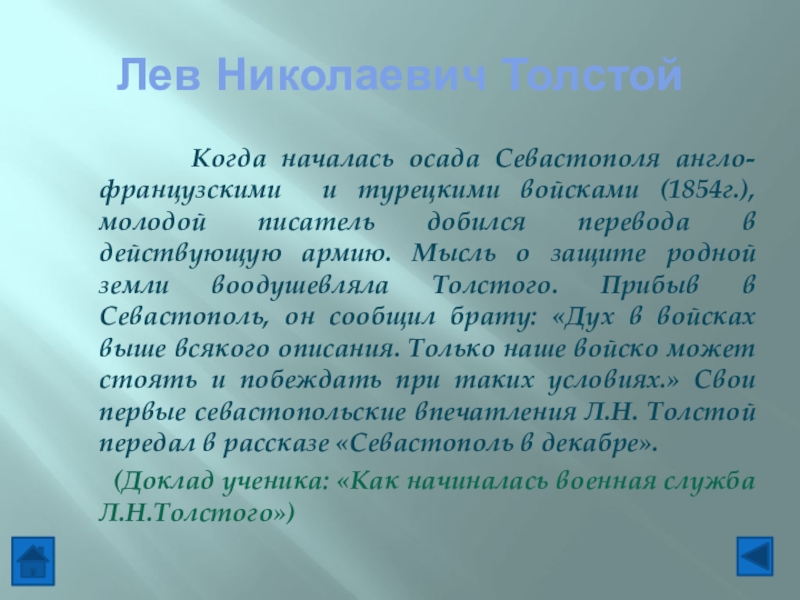 Лев Николаевич Толстой

Когда началась осада Севастополя англо-французскими и турецкими войсками (1854г.), молодой писатель добился перевода в действующую армию. Мысль о защите родной земли воодушевляла Толстого. Прибыв в Севастополь, он сообщил брату: «Дух в войсках выше всякого описания. Только наше войско может стоять и побеждать при таких условиях.» Свои первые севастопольские впечатления Л.Н. Толстой передал в рассказе «Севастополь в декабре».

(Доклад ученика: «Как начиналась военная служба Л.Н.Толстого»)